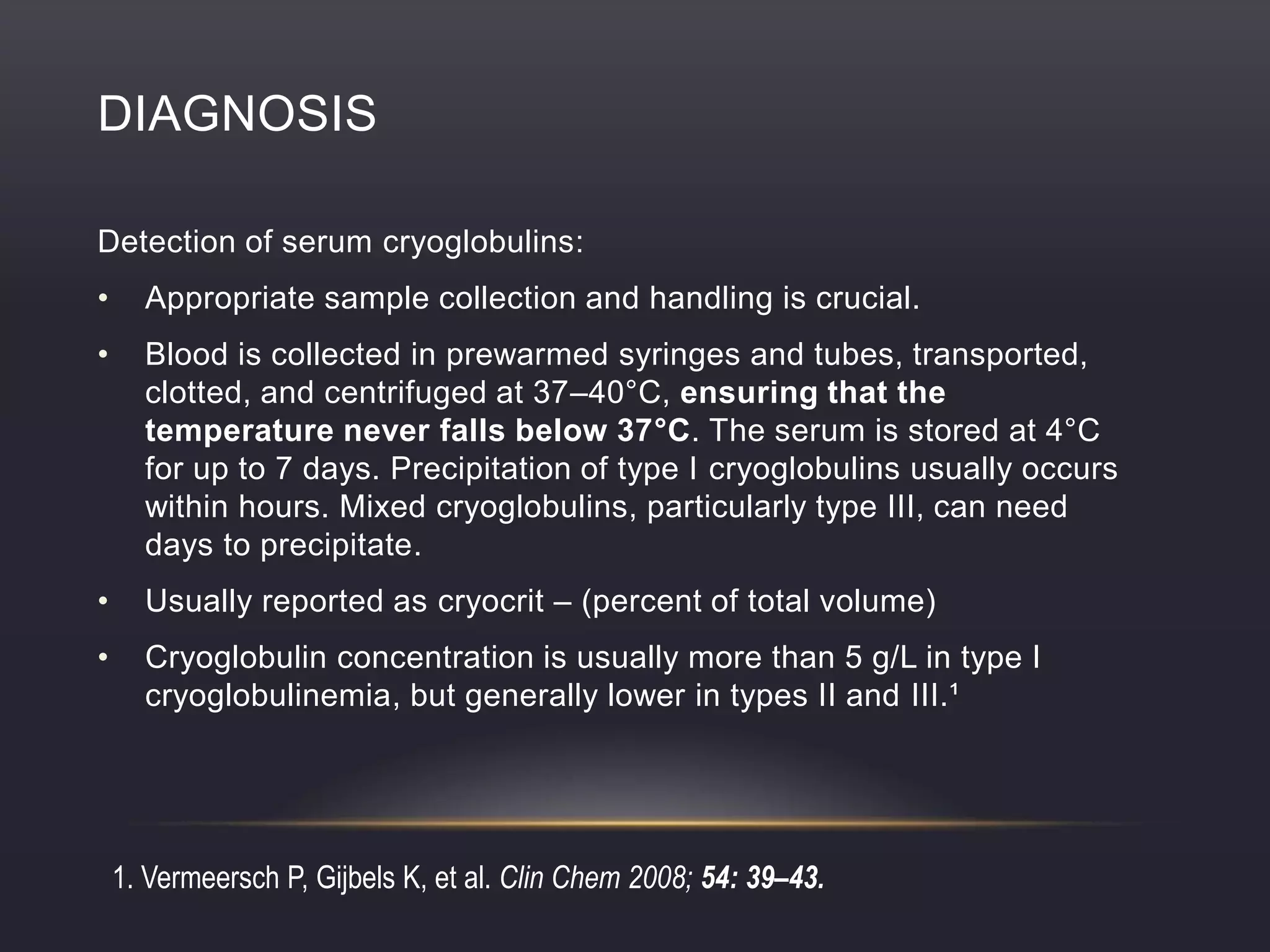 DIAGNOSIS

Detection of serum cryoglobulins:

• Appropriate sample collection and handling is crucial.

• Blood is collected in prewarmed syringes and tubes, transported, clotted, and centrifuged at 37–40°C, ensuring that the temperature never falls below 37°C. The serum is stored at 4°C for up to 7 days. Precipitation of type I cryoglobulins usually occurs within hours. Mixed cryoglobulins, particularly type III, can need days to precipitate.

• Usually reported as cryocrit – (percent of total volume)

• Cryoglobulin concentration is usually more than 5 g/L in type I cryoglobulinemia, but generally lower in types II and III.¹

1. Vermeersch P, Gijbels K, et al. Clin Chem 2008; 54: 39–43.